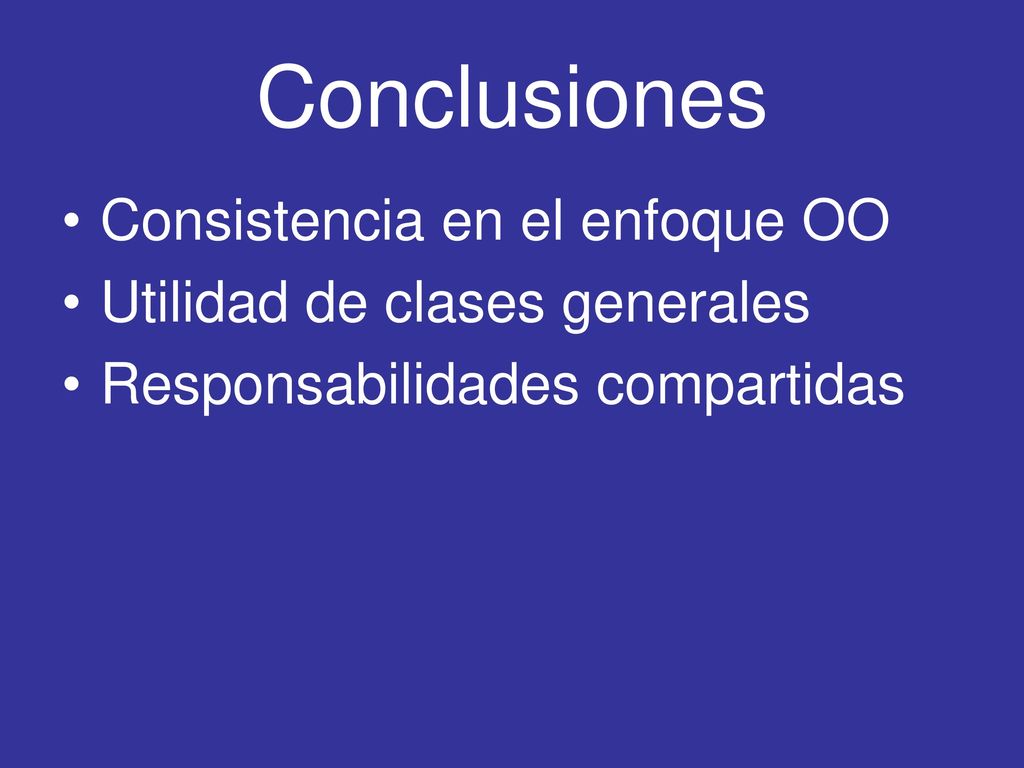 Conclusiones

• Consistencia en el enfoque OO
• Utilidad de clases generales
• Responsabilidades compartidas